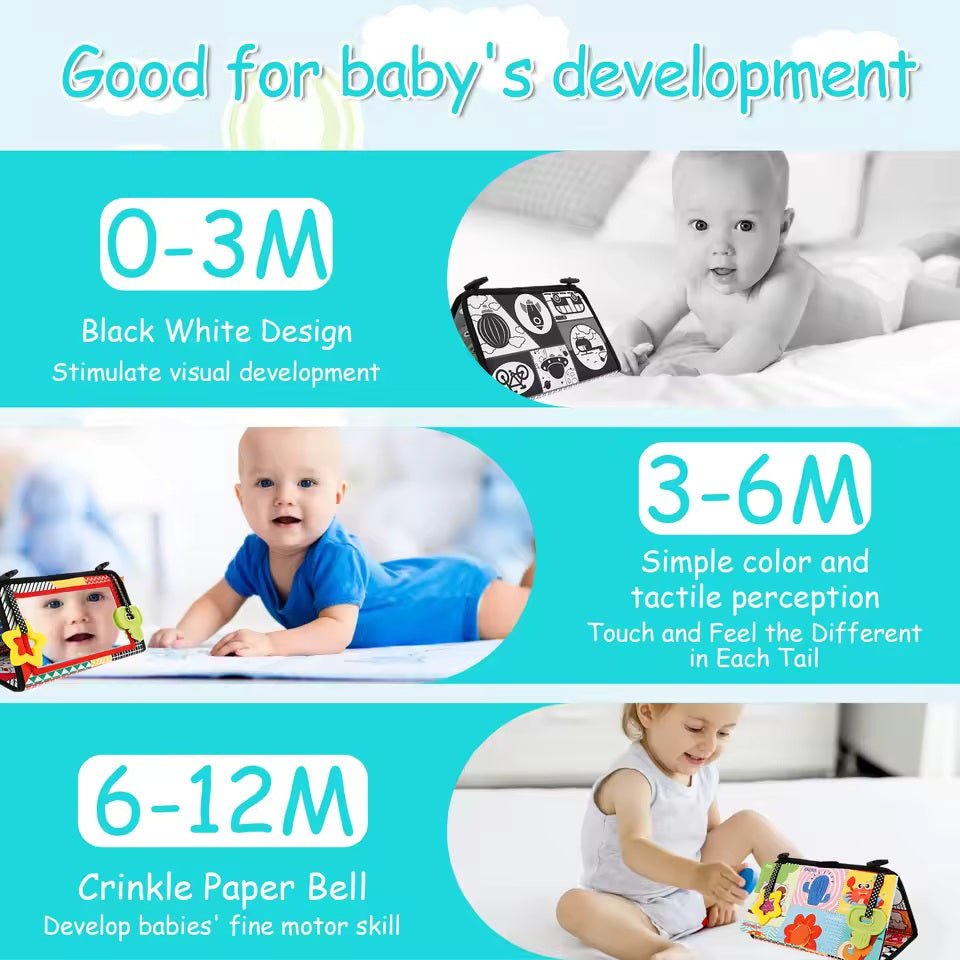 Good for baby's development

0-3M

Black White Design

Stimulate visual development

3-6M

Simple color and tactile perception

Touch and Feel the Different in Each Tail

6-12M

Crinkle Paper Bell

Develop babies' fine motor skill